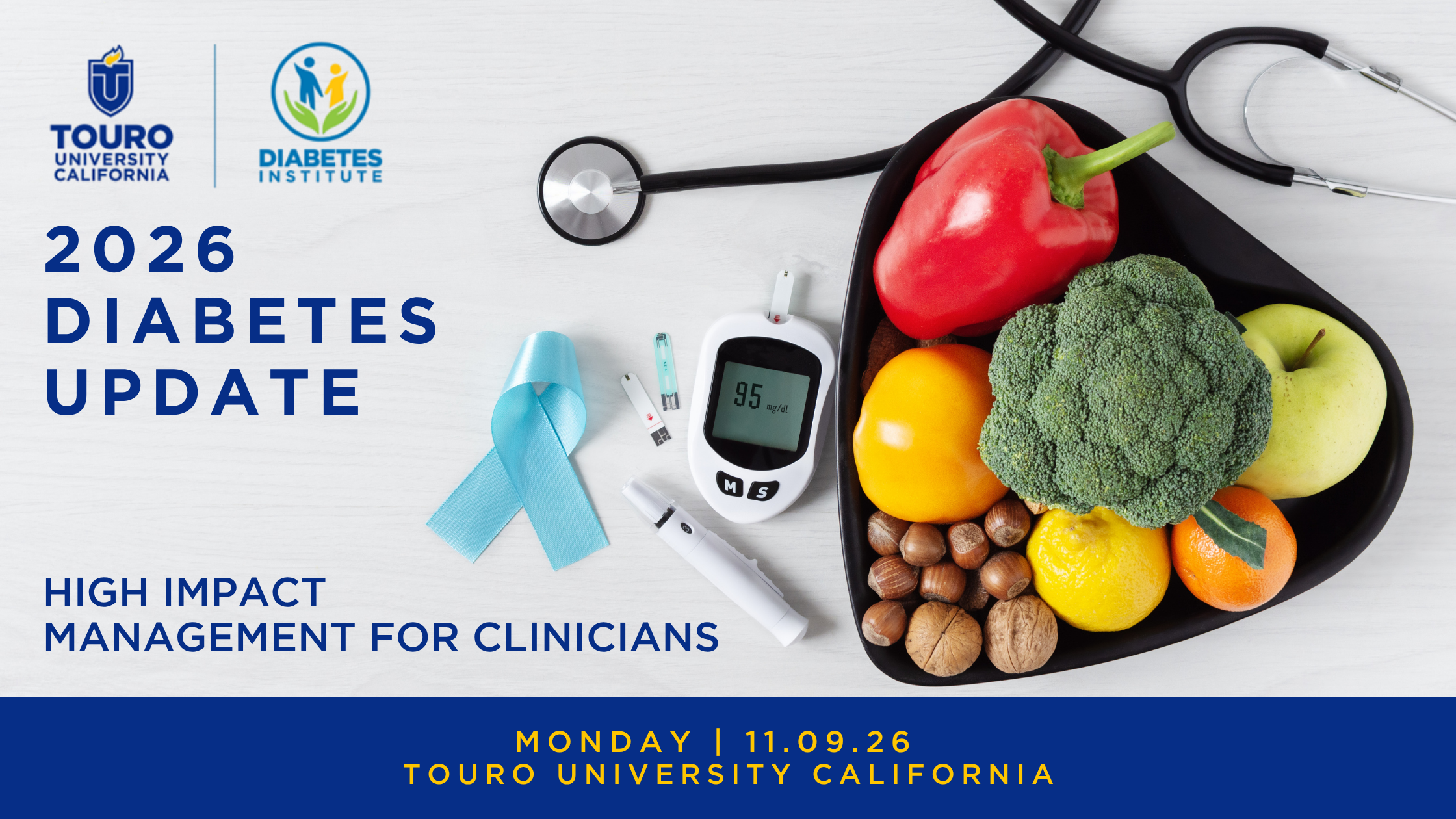 TOURO UNIVERSITY CALIFORNIA

DIABETES INSTITUTE

2026 DIABETES UPDATE

95 mg/dl

M S

HIGH IMPACT MANAGEMENT FOR CLINICIANS

MONDAY | 11.09.26
TOURO UNIVERSITY CALIFORNIA